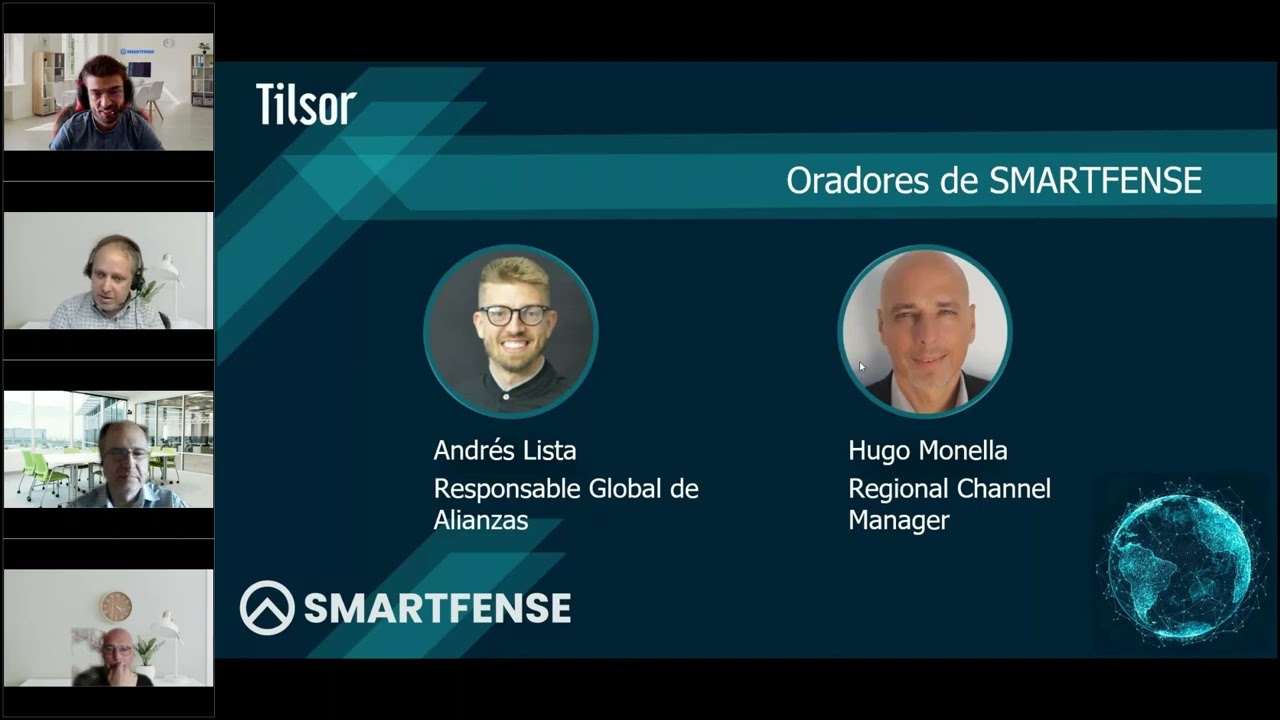 SMARTFENSE

Tilsor

Oradores de SMARTFENSE

Andrés Lista
Responsable Global de Alianzas

Hugo Monella
Regional Channel Manager

SMARTFENSE